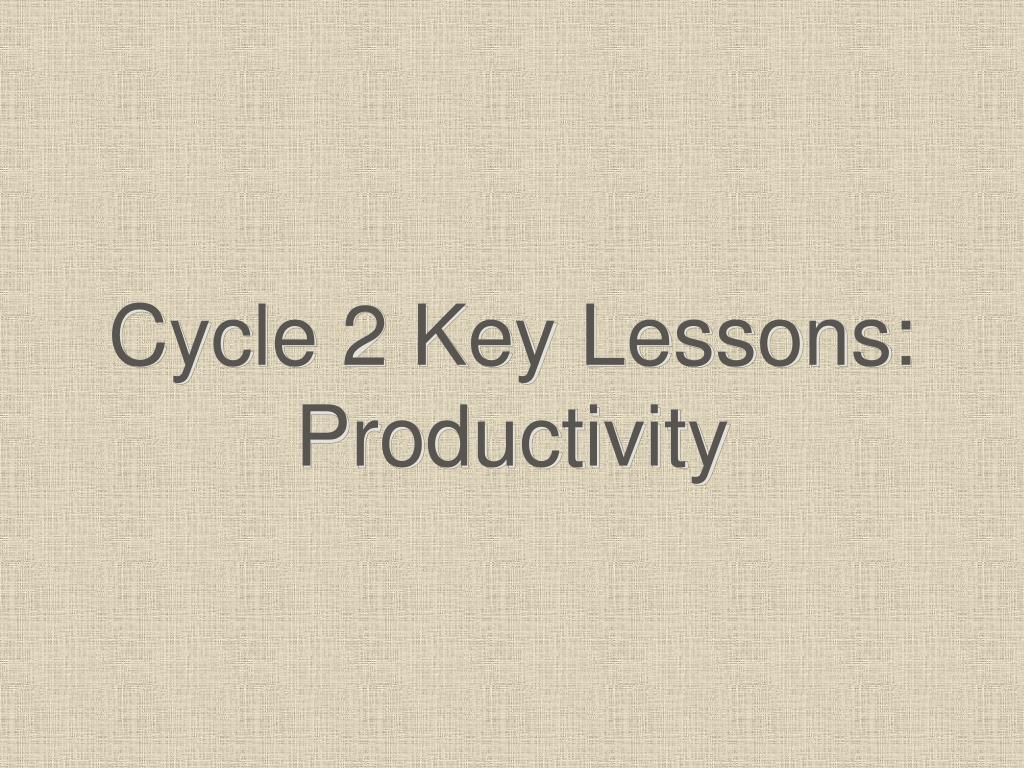 Cycle 2 Key Lessons: Productivity